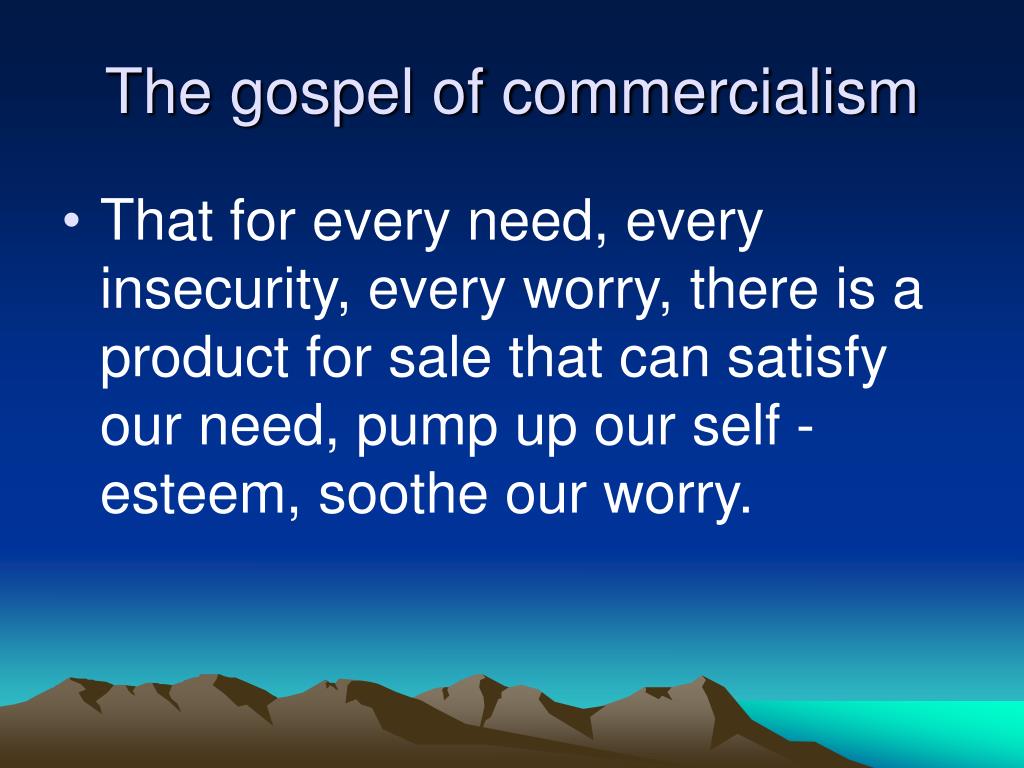 The gospel of commercialism

• That for every need, every insecurity, every worry, there is a product for sale that can satisfy our need, pump up our self - esteem, soothe our worry.